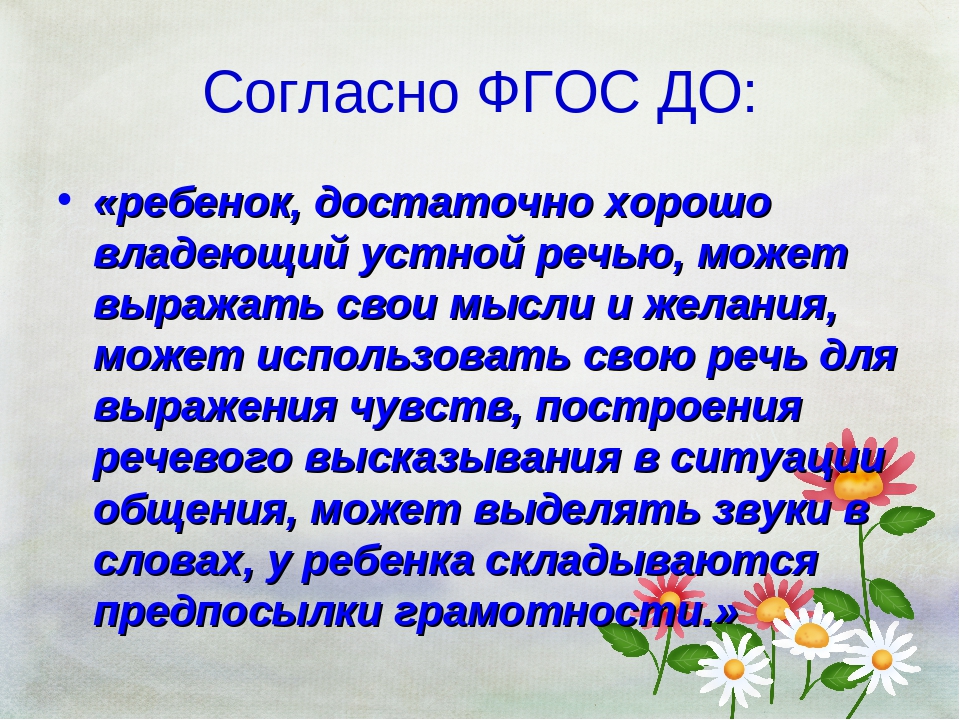 Согласно ФГОС ДО:

• «ребенок, достаточно хорошо владеющий устной речью, может выражать свои мысли и желания, может использовать свою речь для выражения чувств, построения речевого высказывания в ситуации общения, может выделять звуки в словах, у ребенка складываются предпосылки грамотности.»